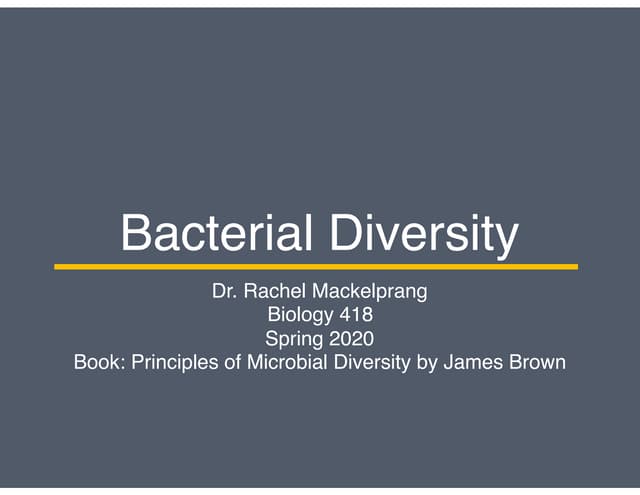 Bacterial Diversity

Dr. Rachel Mackelprang
Biology 418
Spring 2020
Book: Principles of Microbial Diversity by James Brown